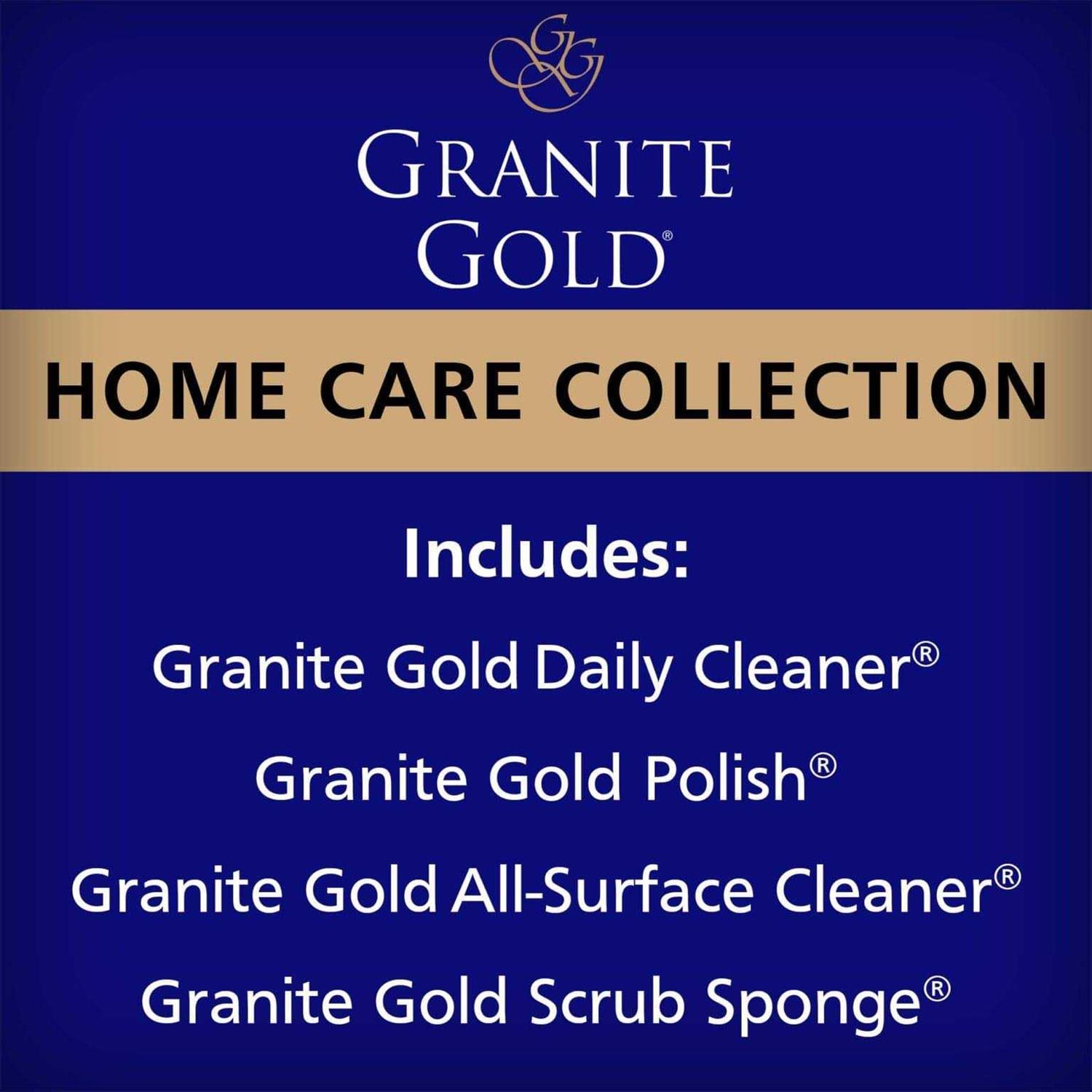 GG

GRANITE GOLD®

HOME CARE COLLECTION

Includes:

Granite Gold Daily Cleaner®

Granite Gold Polish®

Granite Gold All-Surface Cleaner®

Granite Gold Scrub Sponge®